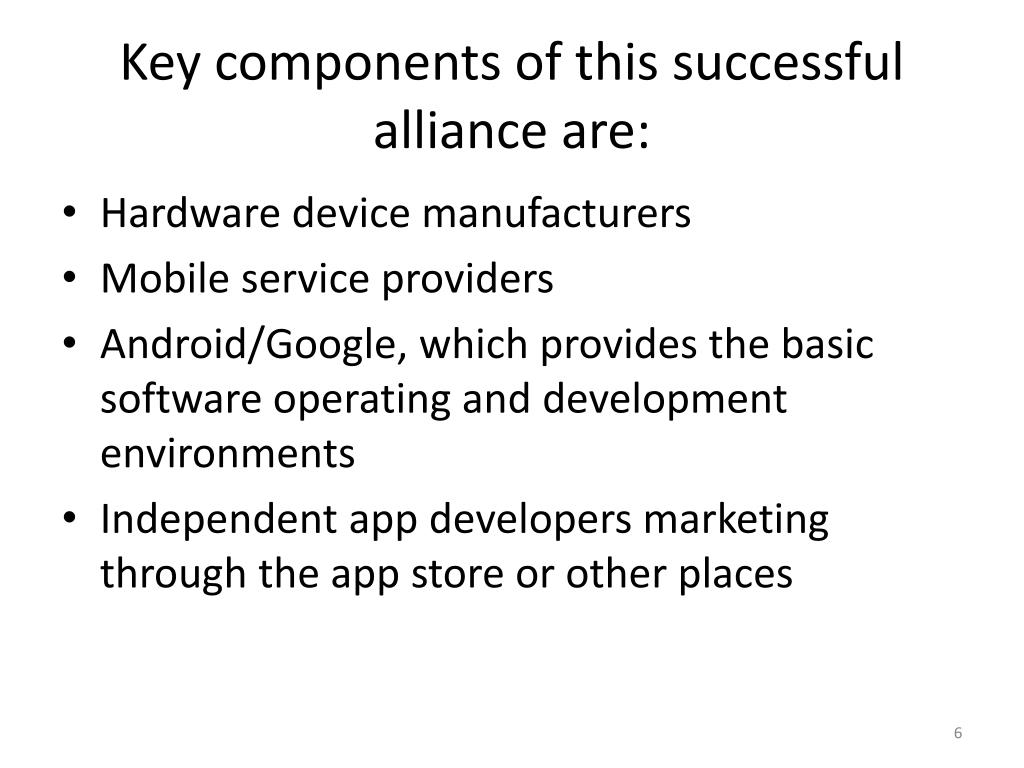 Key components of this successful alliance are:

• Hardware device manufacturers
• Mobile service providers
• Android/Google, which provides the basic software operating and development environments
• Independent app developers marketing through the app store or other places

6